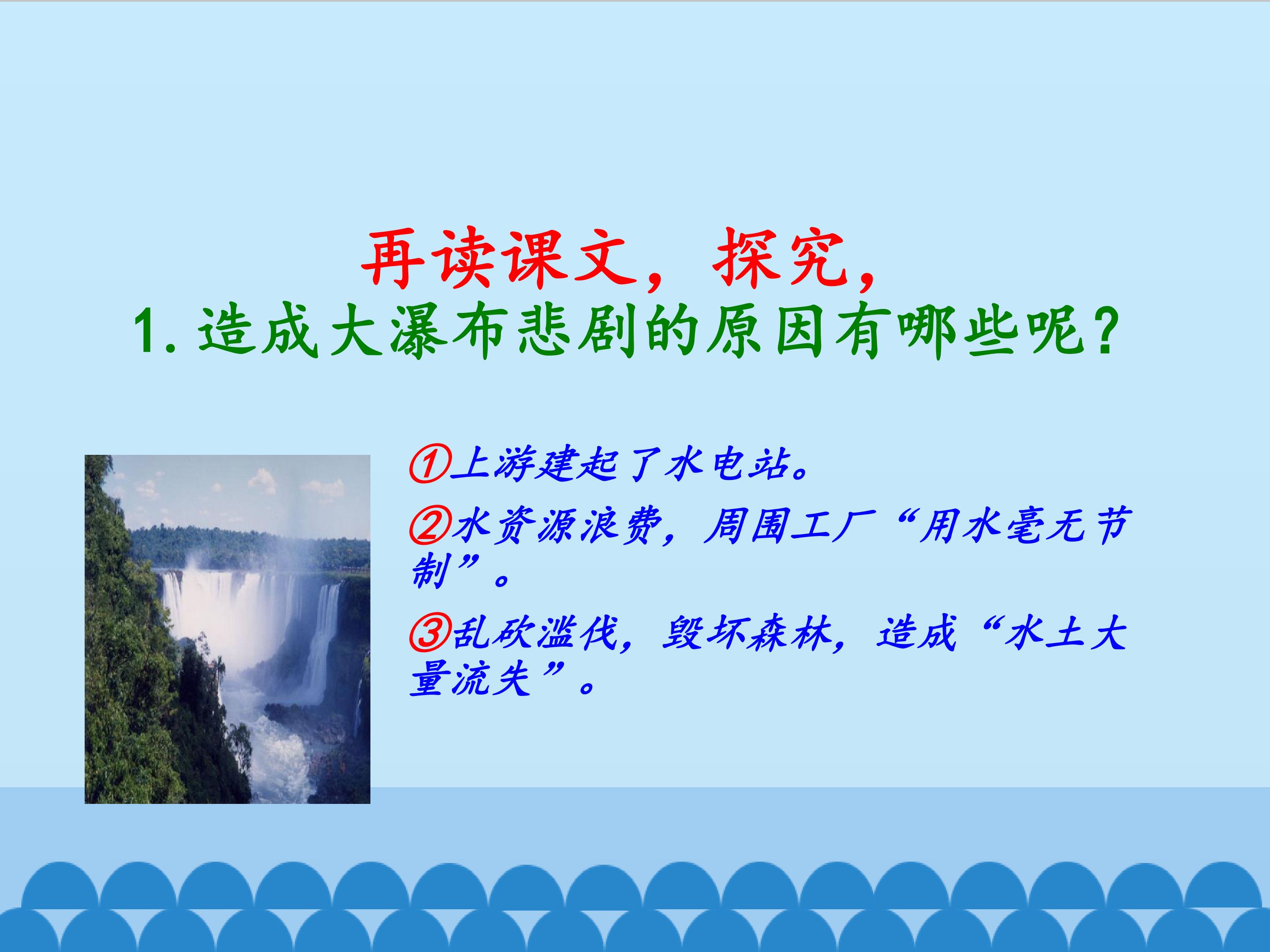 再读课文，探究，
1. 造成大瀑布悲剧的原因有哪些呢？

①上游建起了水电站。

②水资源浪费，周围工厂“用水毫无节制”。

③乱砍滥伐，毁坏森林，造成“水土大量流失”。